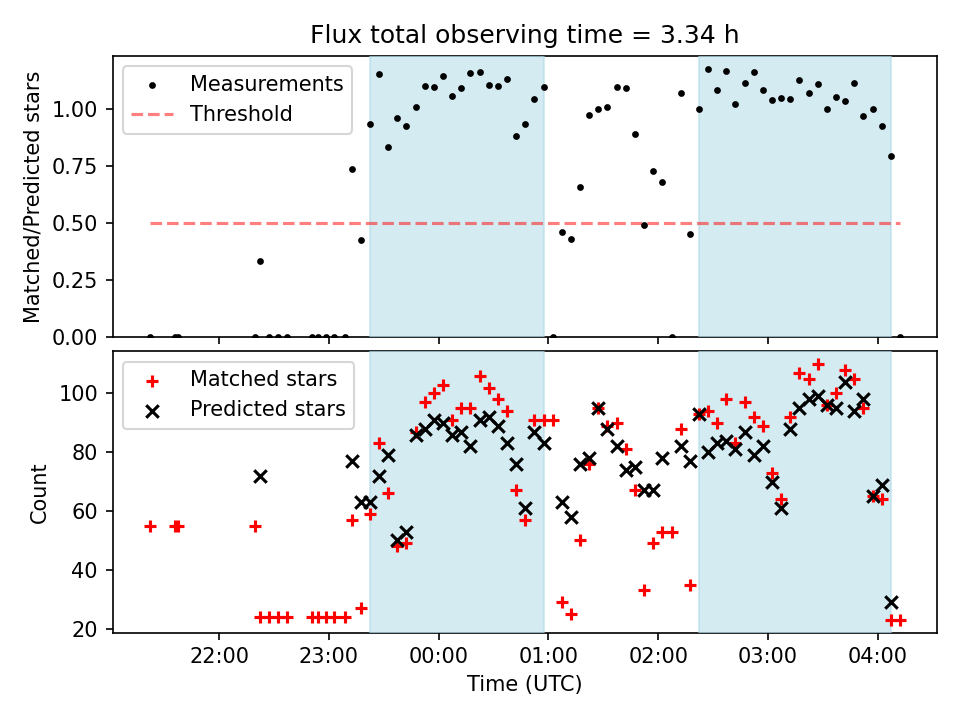 Flux total observing time = 3.34 h

Measurements
Threshold

Matched/Predicted stars

1.00
0.75
0.50
0.25
0.00

Matched stars
Predicted stars

Count

100
80
60
40
20

22:00
23:00
00:00
01:00
02:00
03:00
04:00

Time (UTC)